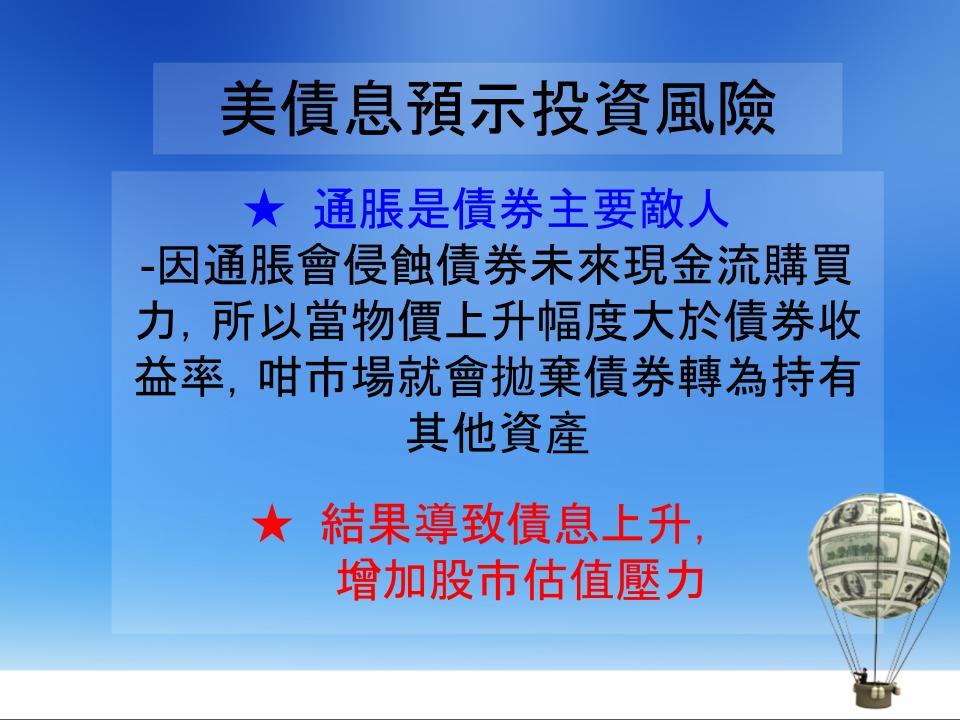 美債息預示投資風險

★ 通脹是債券主要敵人

-因通脹會侵蝕債券未來現金流購買力, 所以當物價上升幅度大於債券收益率, 咁市場就會拋棄債券轉為持有其他資產

★ 結果導致債息上升, 增加股市估值壓力